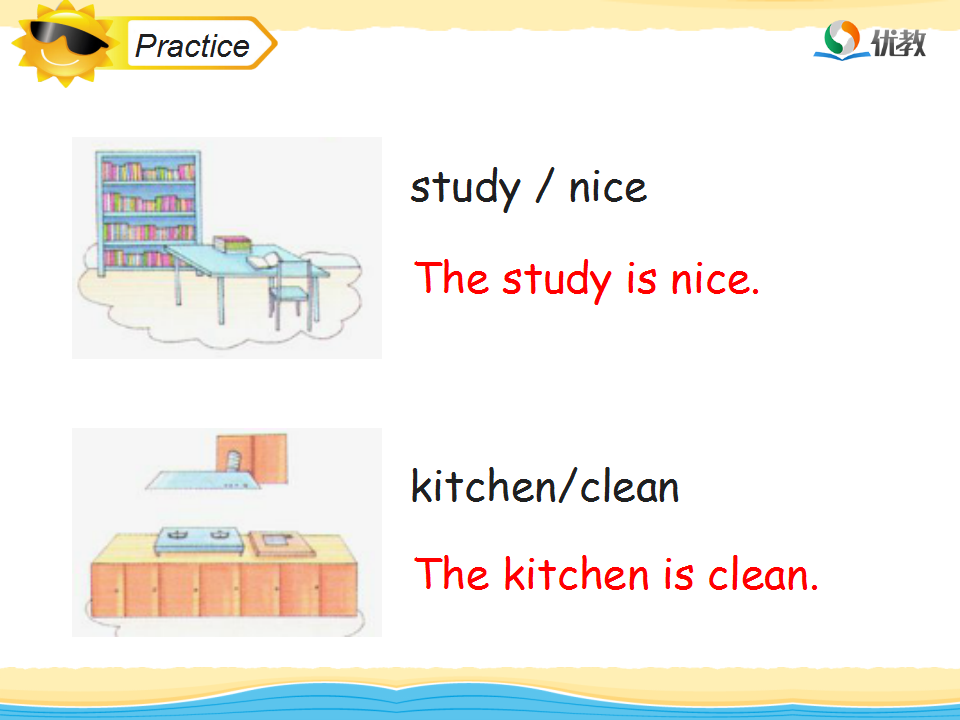 Practice

优教

study / nice

The study is nice.

kitchen/clean

The kitchen is clean.